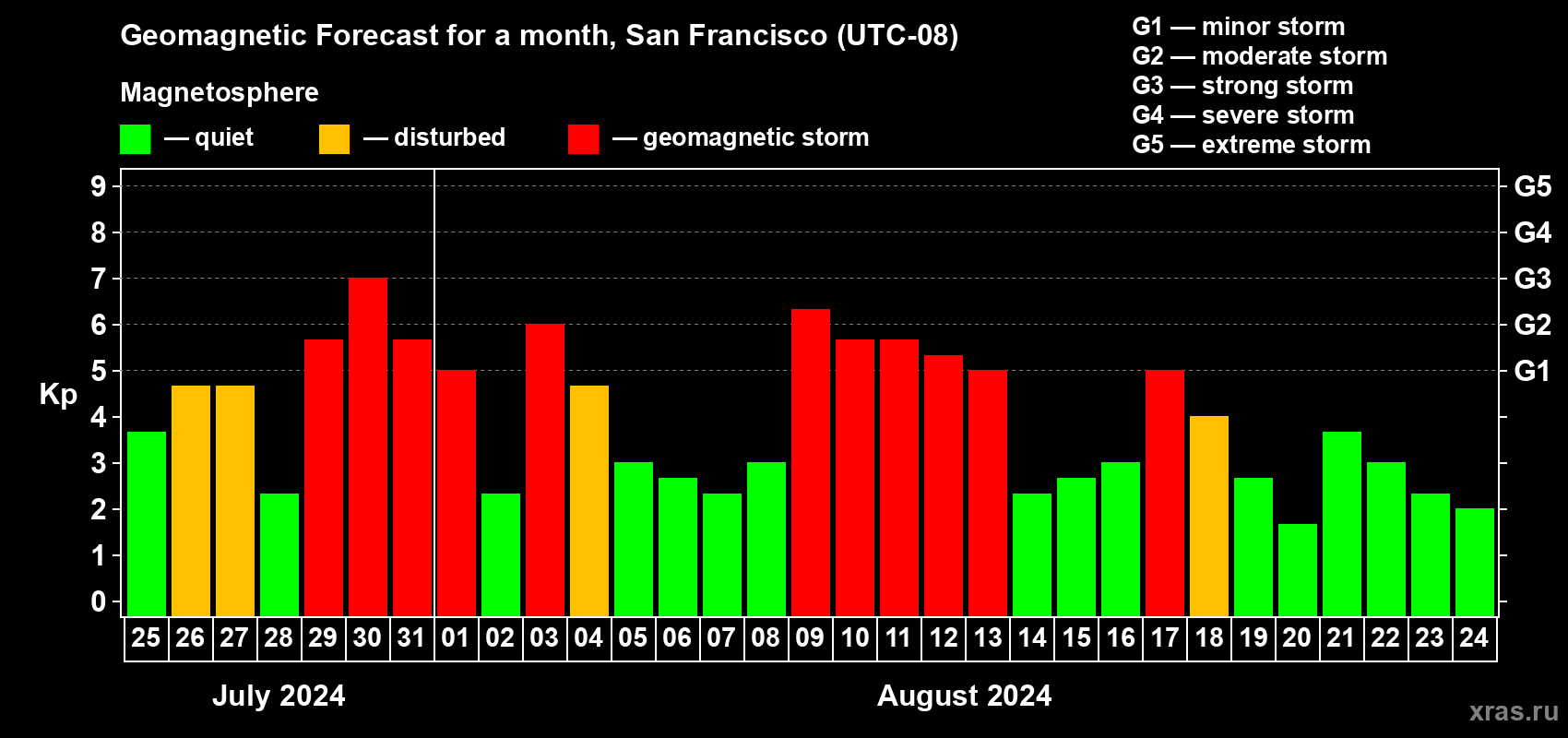 Geomagnetic Forecast for a month, San Francisco (UTC-08)

Magnetosphere

— quiet — disturbed — geomagnetic storm

G1 — minor storm
G2 — moderate storm
G3 — strong storm
G4 — severe storm
G5 — extreme storm

Kp

9
8
7
6
5
4
3
2
1
0

G5
G4
G3
G2
G1

25 26 27 28 29 30 31 01 02 03 04 05 06 07 08 09 10 11 12 13 14 15 16 17 18 19 20 21 22 23 24

July 2024

August 2024

xras.ru